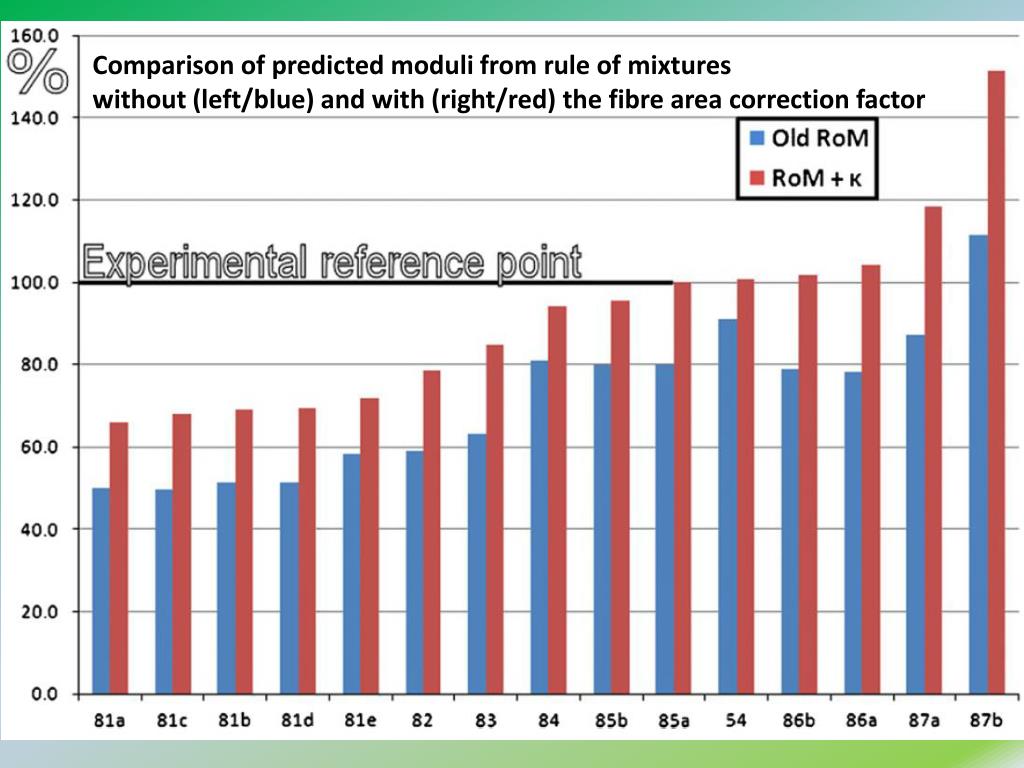 Comparison of predicted moduli from rule of mixtures
without (left/blue) and with (right/red) the fibre area correction factor

%

Old RoM
RoM + κ

Experimental reference point

160.0
140.0
120.0
100.0
80.0
60.0
40.0
20.0
0.0

81a 81c 81b 81d 81e 82 83 84 85b 85a 54 86b 86a 87a 87b